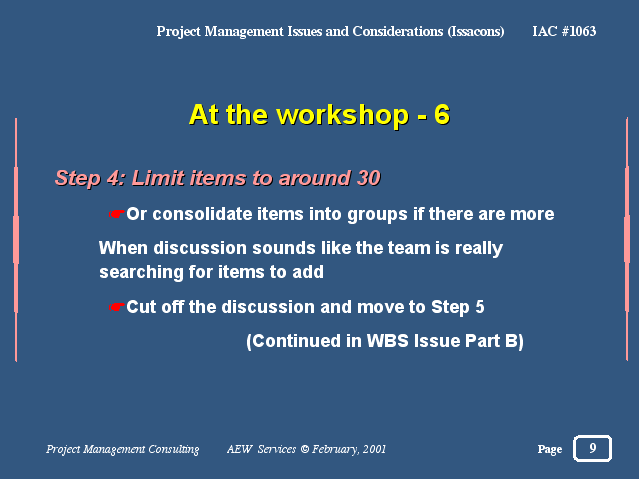 Project Management Issues and Considerations (Issacons) IAC #1063

At the workshop - 6

Step 4: Limit items to around 30

☛Or consolidate items into groups if there are more

When discussion sounds like the team is really searching for items to add

☛Cut off the discussion and move to Step 5

(Continued in WBS Issue Part B)

Project Management Consulting AEW Services © February, 2001

Page 9